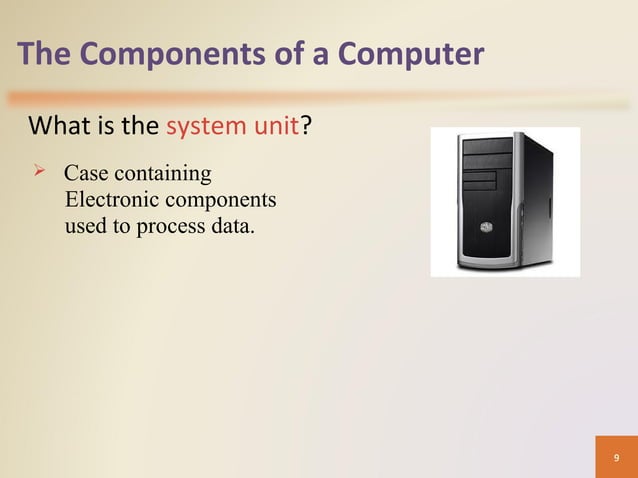 The Components of a Computer

What is the system unit?

➢ Case containing Electronic components used to process data.

9